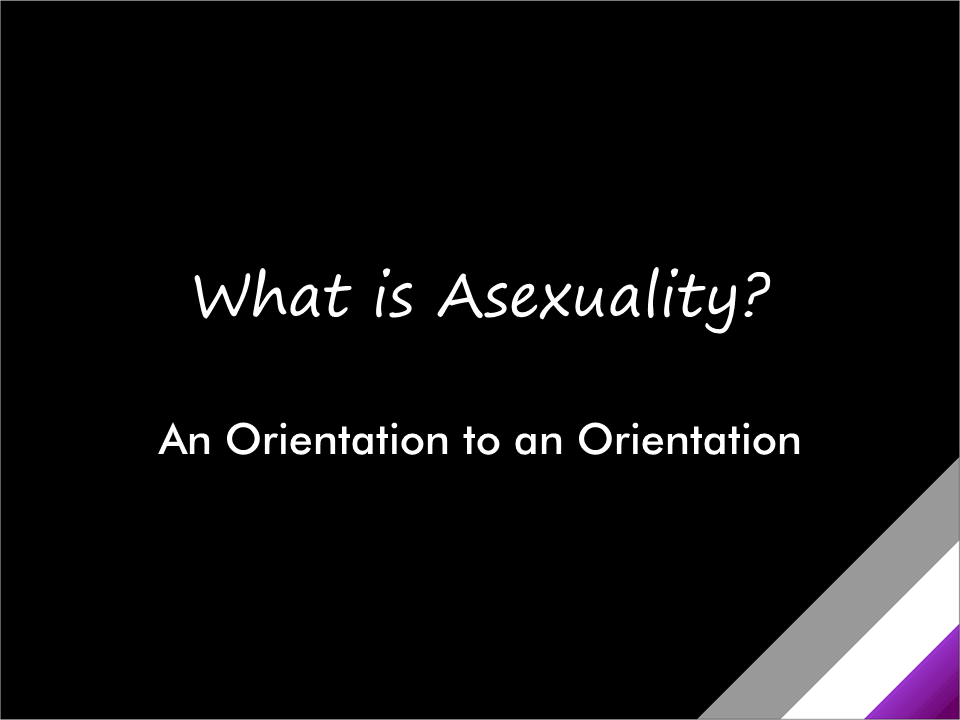 What is Asexuality?

An Orientation to an Orientation